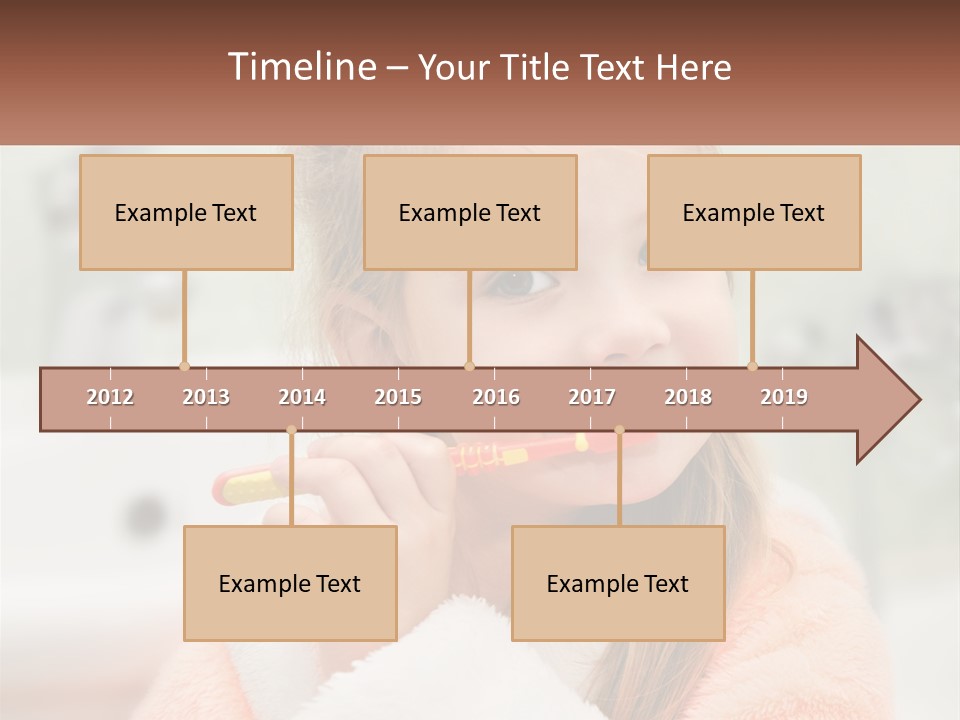 Timeline – Your Title Text Here

Example Text

Example Text

Example Text

2012 2013 2014 2015 2016 2017 2018 2019

Example Text

Example Text